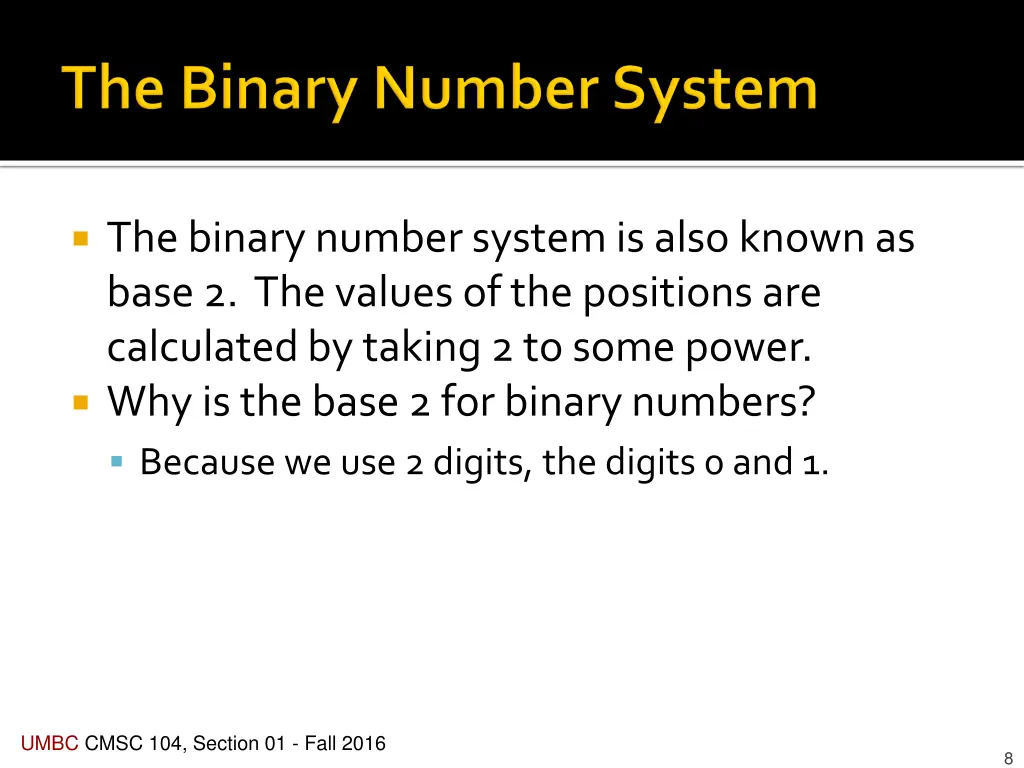 The Binary Number System

The binary number system is also known as base 2. The values of the positions are calculated by taking 2 to some power.

Why is the base 2 for binary numbers?

Because we use 2 digits, the digits 0 and 1.

UMBC CMSC 104, Section 01 - Fall 2016

8